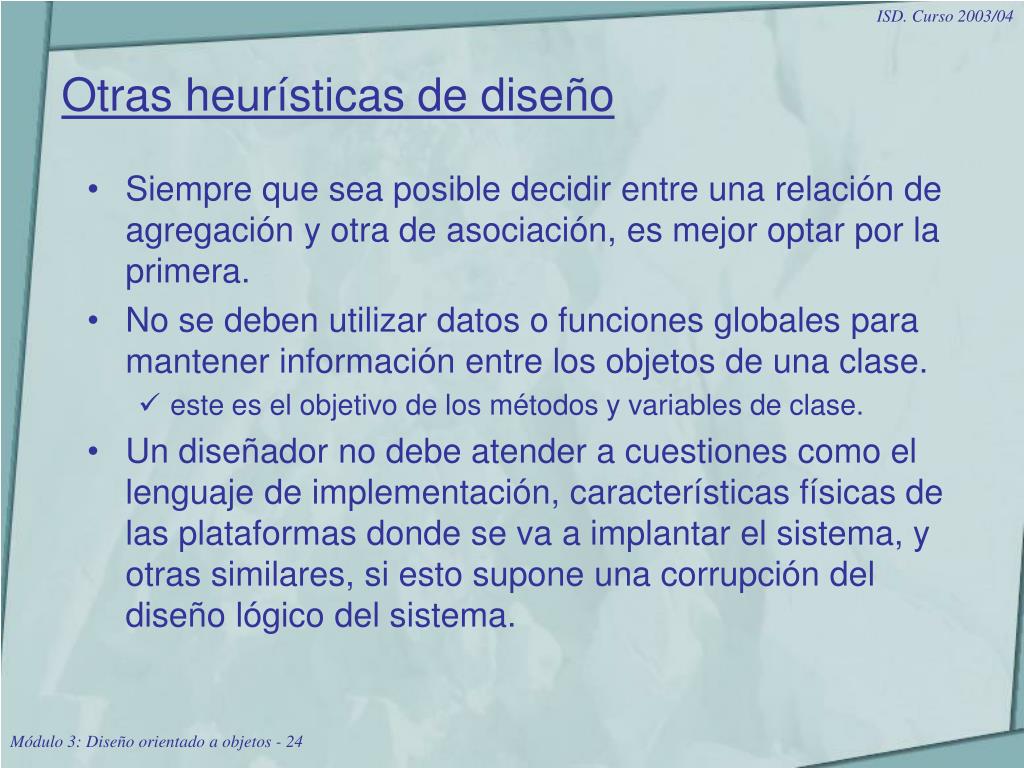 ISD. Curso 2003/04

Otras heurísticas de diseño

• Siempre que sea posible decidir entre una relación de agregación y otra de asociación, es mejor optar por la primera.
• No se deben utilizar datos o funciones globales para mantener información entre los objetos de una clase.
  ✓ este es el objetivo de los métodos y variables de clase.
• Un diseñador no debe atender a cuestiones como el lenguaje de implementación, características físicas de las plataformas donde se va a implantar el sistema, y otras similares, si esto supone una corrupción del diseño lógico del sistema.

Módulo 3: Diseño orientado a objetos - 24